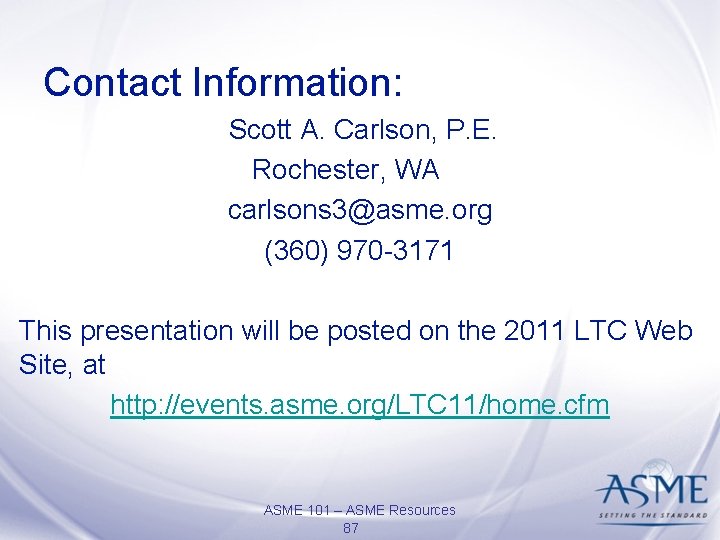 Contact Information:

Scott A. Carlson, P.E.
Rochester, WA
carlsons3@asme.org
(360) 970-3171

This presentation will be posted on the 2011 LTC Web Site, at

http://events.asme.org/LTC11/home.cfm

ASME 101 – ASME Resources
87

ASME
SETTING THE STANDARD